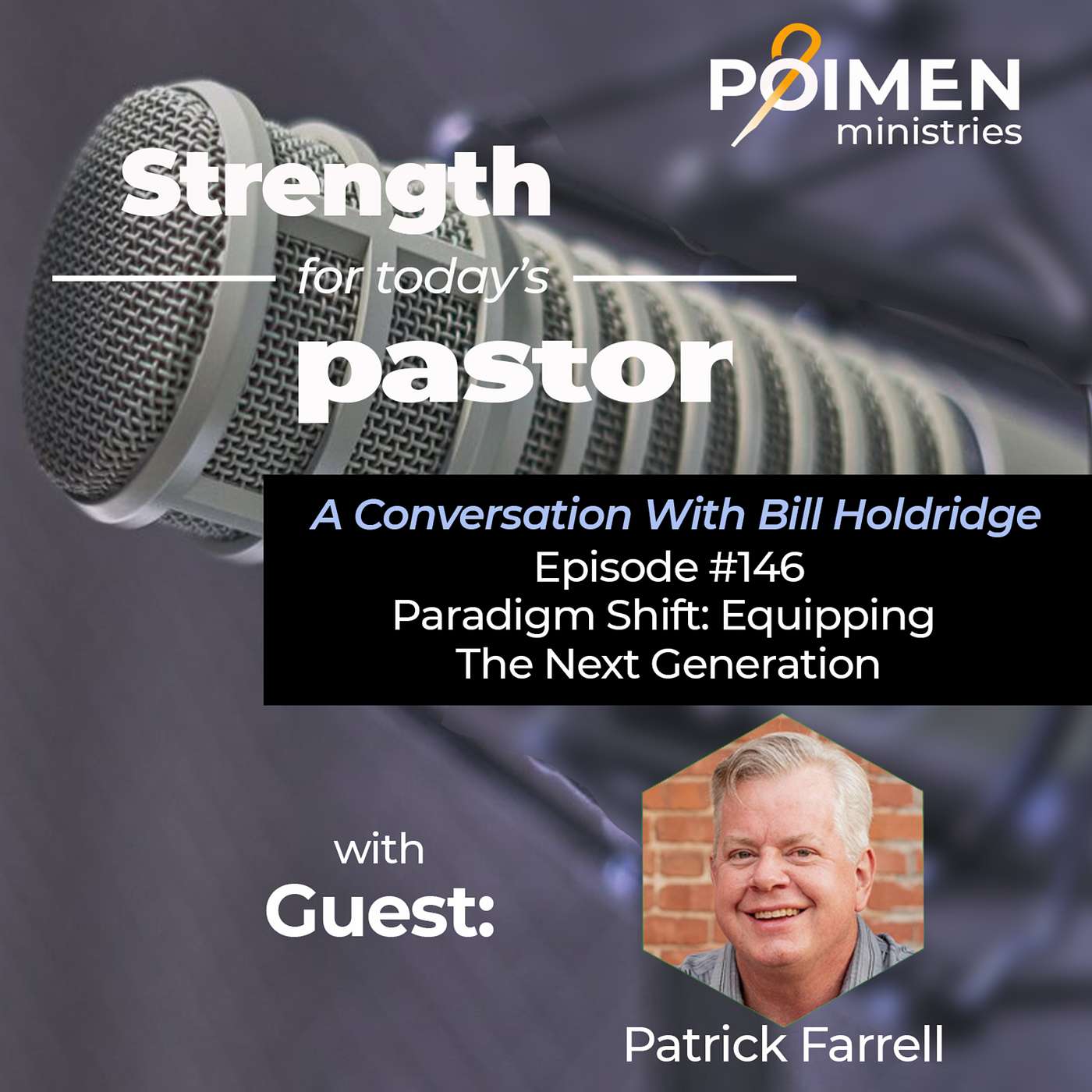 POIMEN
ministries

Strength
for today's
pastor

A Conversation With Bill Holdridge
Episode #146
Paradigm Shift: Equipping The Next Generation

with
Guest:

Patrick Farrell